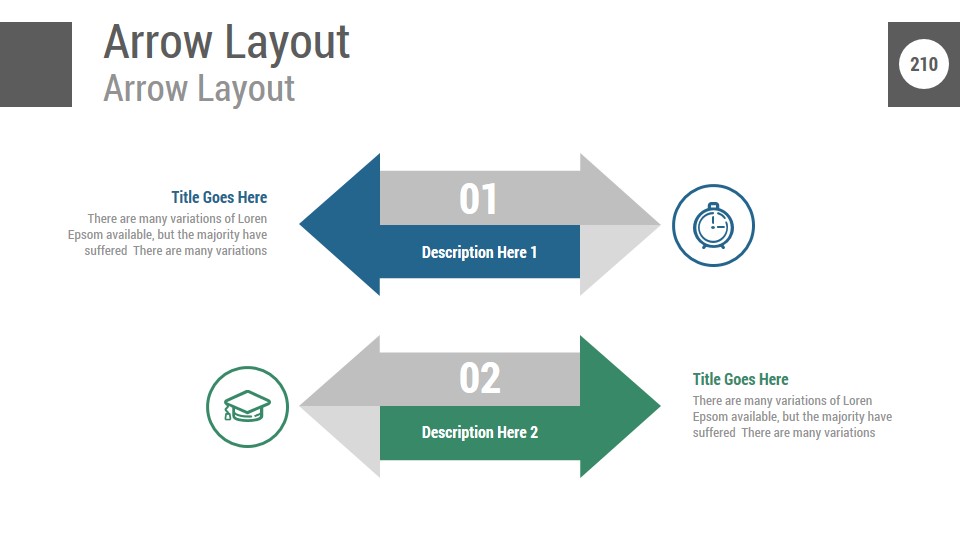 Arrow Layout
Arrow Layout

210

Title Goes Here
There are many variations of Loren Epsom available, but the majority have suffered There are many variations

01
Description Here 1

02
Description Here 2

Title Goes Here
There are many variations of Loren Epsom available, but the majority have suffered There are many variations